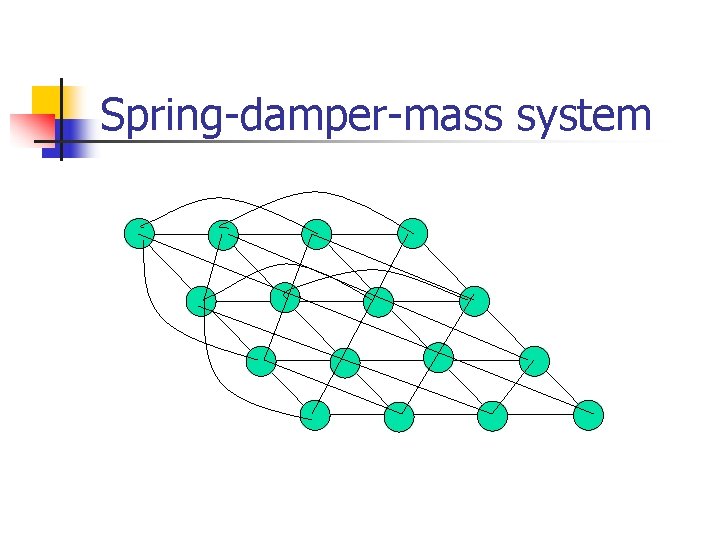 Spring-damper-mass system